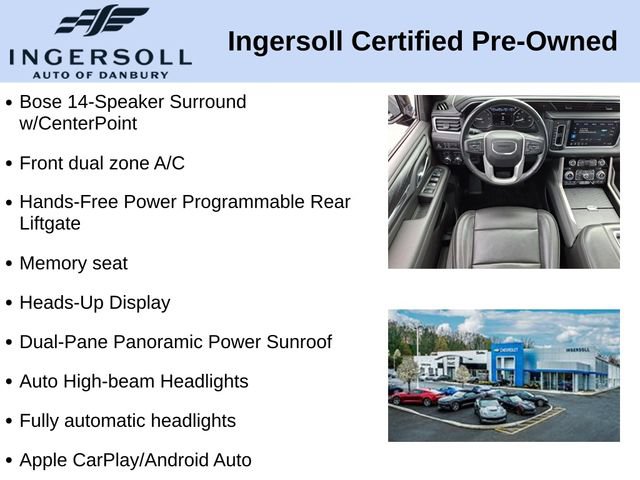 INGERSOLL
AUTO OF DANBURY

Ingersoll Certified Pre-Owned

• Bose 14-Speaker Surround w/CenterPoint

• Front dual zone A/C

• Hands-Free Power Programmable Rear Liftgate

• Memory seat

• Heads-Up Display

• Dual-Pane Panoramic Power Sunroof

• Auto High-beam Headlights

• Fully automatic headlights

• Apple CarPlay/Android Auto

INGERSOLL